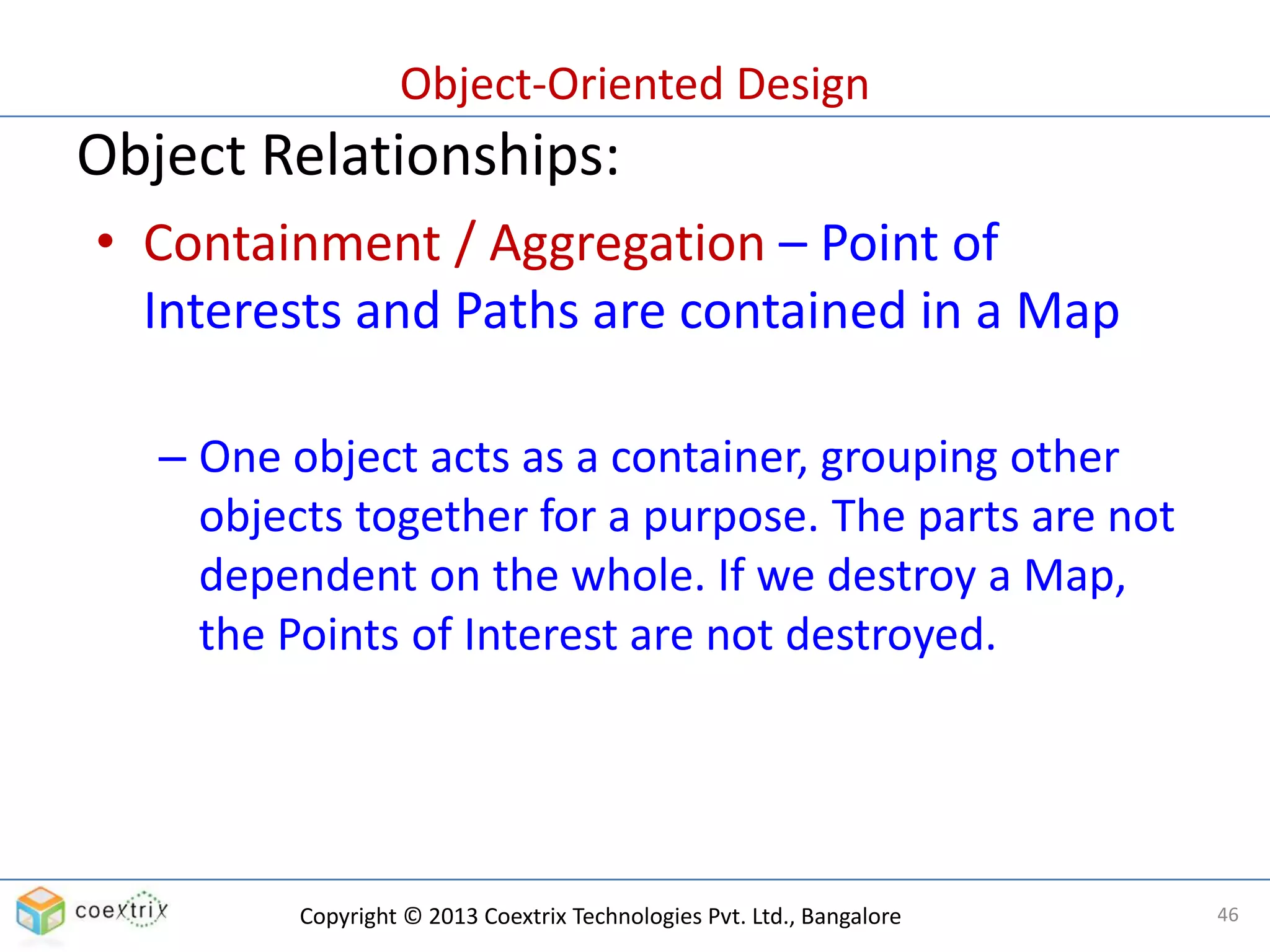 Object-Oriented Design

Object Relationships:

• Containment / Aggregation – Point of Interests and Paths are contained in a Map

– One object acts as a container, grouping other objects together for a purpose. The parts are not dependent on the whole. If we destroy a Map, the Points of Interest are not destroyed.

coextrix

Copyright © 2013 Coextrix Technologies Pvt. Ltd., Bangalore

46